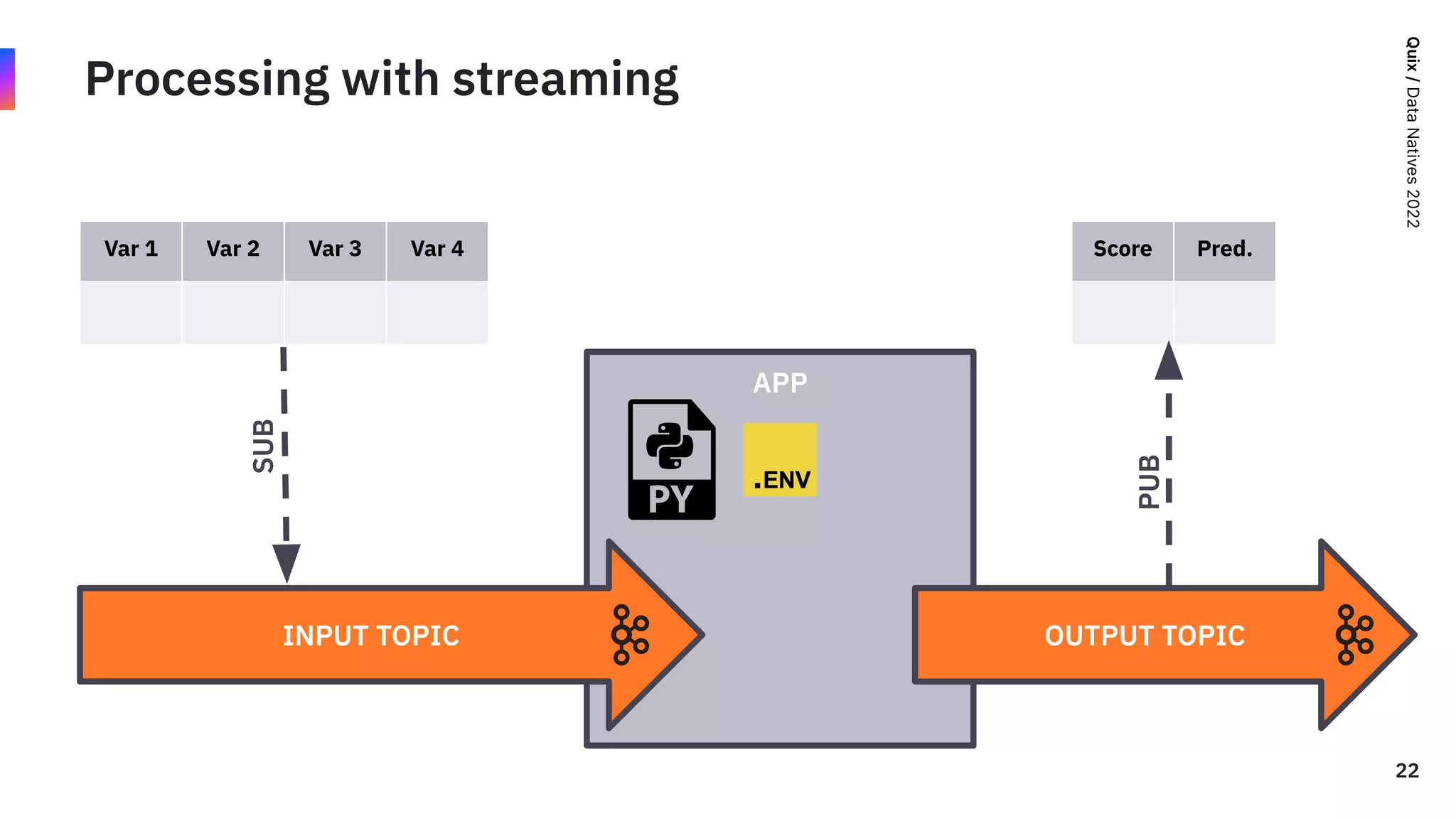 Processing with streaming

Quix / Data Natives 2022

| Var 1 | Var 2 | Var 3 | Var 4 |
|---|---|---|---|
| | | | |

| Score | Pred. |
|---|---|
| | |

SUB

APP

PY

.ENV

PUB

INPUT TOPIC

OUTPUT TOPIC

22